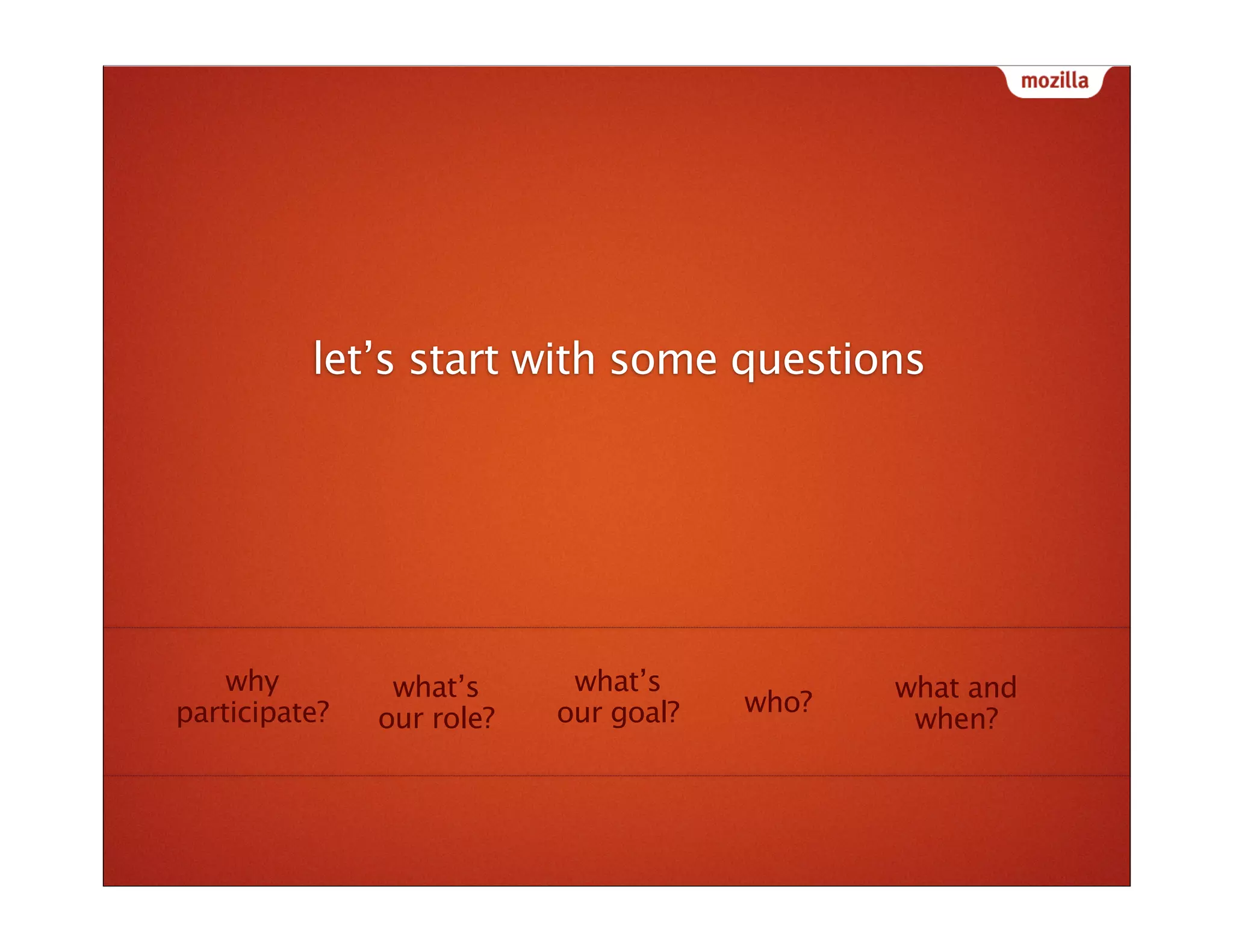 mozilla

let’s start with some questions

why participate?

what’s our role?

what’s our goal?

who?

what and when?